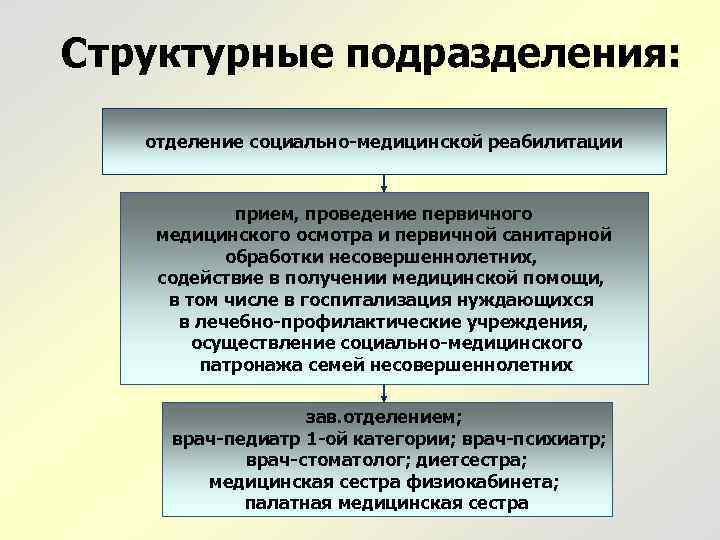 Структурные подразделения:

отделение социально-медицинской реабилитации

прием, проведение первичного медицинского осмотра и первичной санитарной обработки несовершеннолетних, содействие в получении медицинской помощи, в том числе в госпитализация нуждающихся в лечебно-профилактические учреждения, осуществление социально-медицинского патронажа семей несовершеннолетних

зав.отделением;
врач-педиатр 1-ой категории; врач-психиатр;
врач-стоматолог; диетсестра;
медицинская сестра физиокабинета;
палатная медицинская сестра